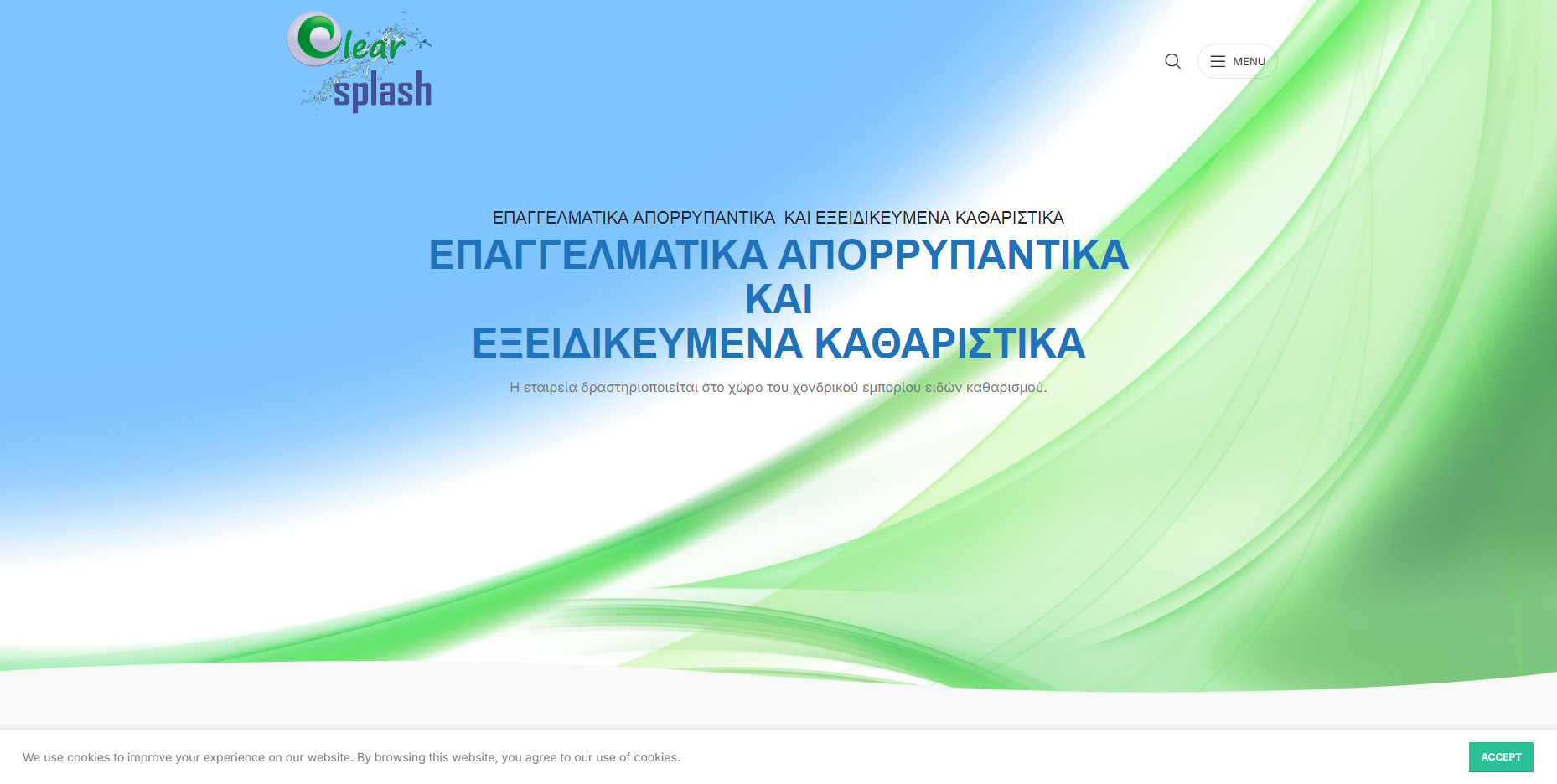 Clear splash

MENU

ΕΠΑΓΓΕΛΜΑΤΙΚΑ ΑΠΟΡΡΥΠΑΝΤΙΚΑ  ΚΑΙ ΕΞΕΙΔΙΚΕΥΜΕΝΑ ΚΑΘΑΡΙΣΤΙΚΑ

ΕΠΑΓΓΕΛΜΑΤΙΚΑ ΑΠΟΡΡΥΠΑΝΤΙΚΑ
ΚΑΙ
ΕΞΕΙΔΙΚΕΥΜΕΝΑ ΚΑΘΑΡΙΣΤΙΚΑ

Η εταιρεία δραστηριοποιείται στο χώρο του χονδρικού εμπορίου ειδών καθαρισμού.

We use cookies to improve your experience on our website. By browsing this website, you agree to our use of cookies.

ACCEPT